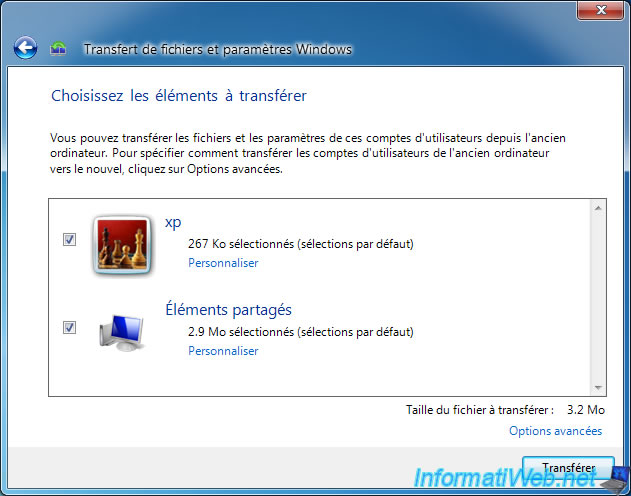 Transfert de fichiers et paramètres Windows

Choisissez les éléments à transférer

Vous pouvez transférer les fichiers et les paramètres de ces comptes d'utilisateurs depuis l'ancien ordinateur. Pour spécifier comment transférer les comptes d'utilisateurs de l'ancien ordinateur vers le nouvel, cliquez sur Options avancées.

xp
267 Ko sélectionnés (sélections par défaut)
Personnaliser

Éléments partagés
2.9 Mo sélectionnés (sélections par défaut)
Personnaliser

Taille du fichier à transférer : 3.2 Mo
Options avancées

Transférer

InformatiWeb.net